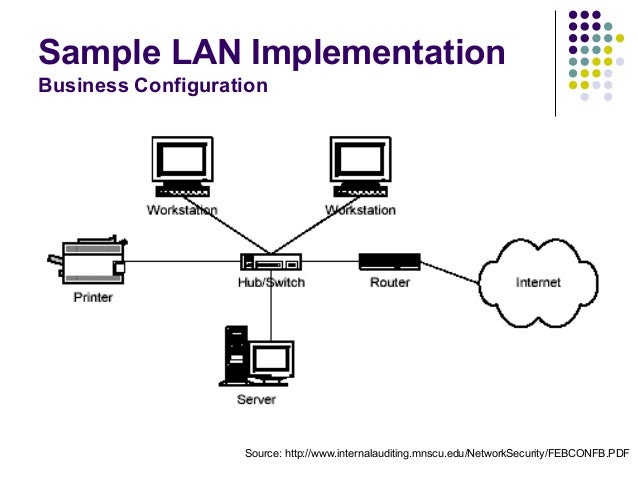 Sample LAN Implementation
Business Configuration

Workstation
Workstation
Printer
Hub/Switch
Router
Internet
Server

Source: http://www.internalauditing.mnscu.edu/NetworkSecurity/FEBCONFB.PDF